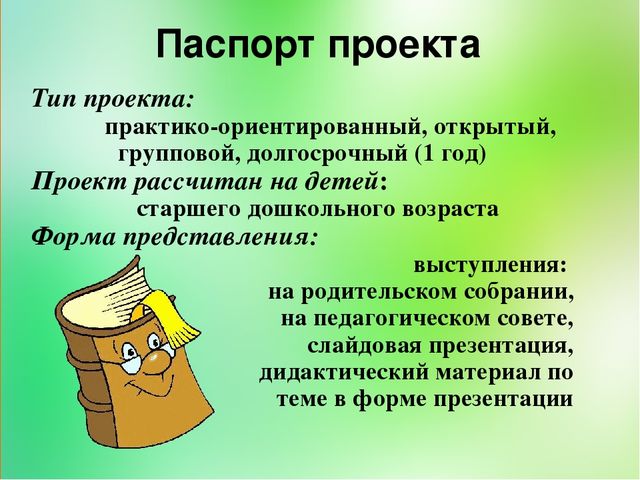 Паспорт проекта

Тип проекта:
практико-ориентированный, открытый, групповой, долгосрочный (1 год)

Проект рассчитан на детей:
старшего дошкольного возраста

Форма представления:
выступления:
на родительском собрании,
на педагогическом совете,
слайдовая презентация,
дидактический материал по теме в форме презентации